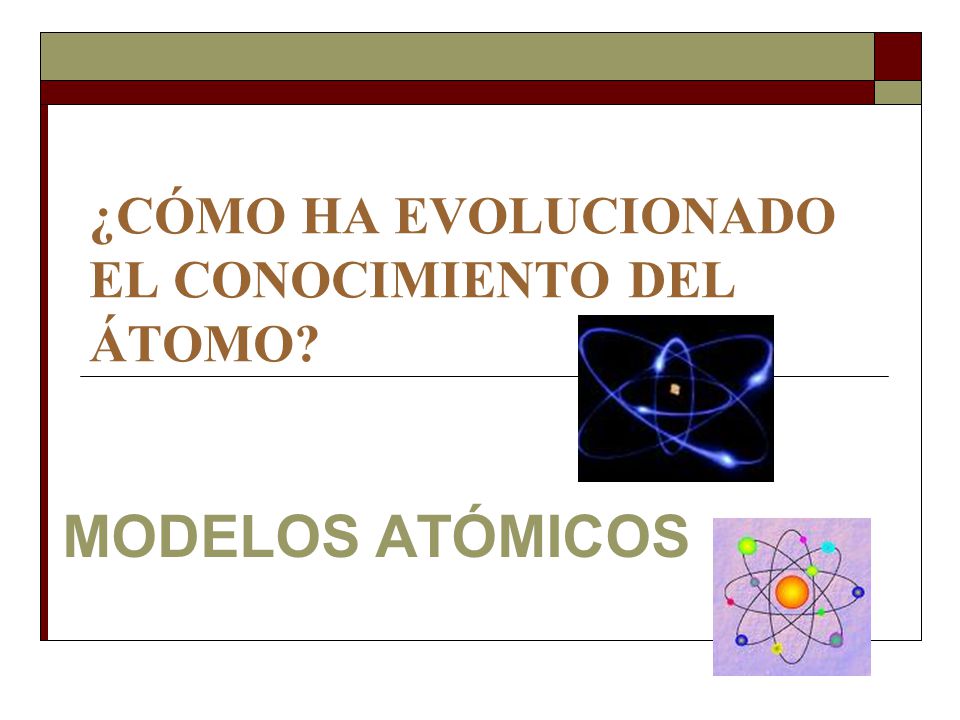 ¿CÓMO HA EVOLUCIONADO EL CONOCIMIENTO DEL ÁTOMO?

MODELOS ATÓMICOS